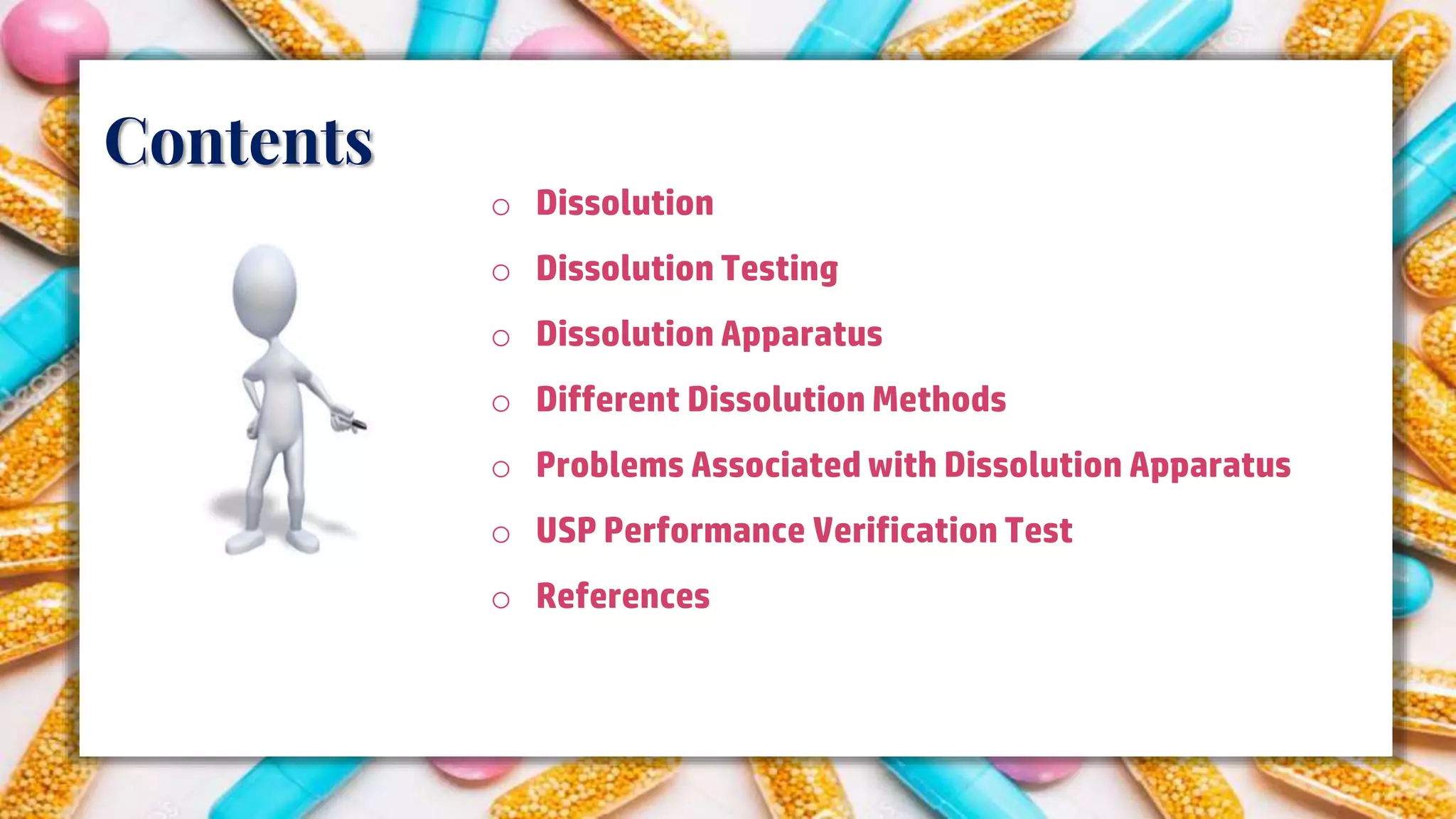 Contents

○ Dissolution
○ Dissolution Testing
○ Dissolution Apparatus
○ Different Dissolution Methods
○ Problems Associated with Dissolution Apparatus
○ USP Performance Verification Test
○ References